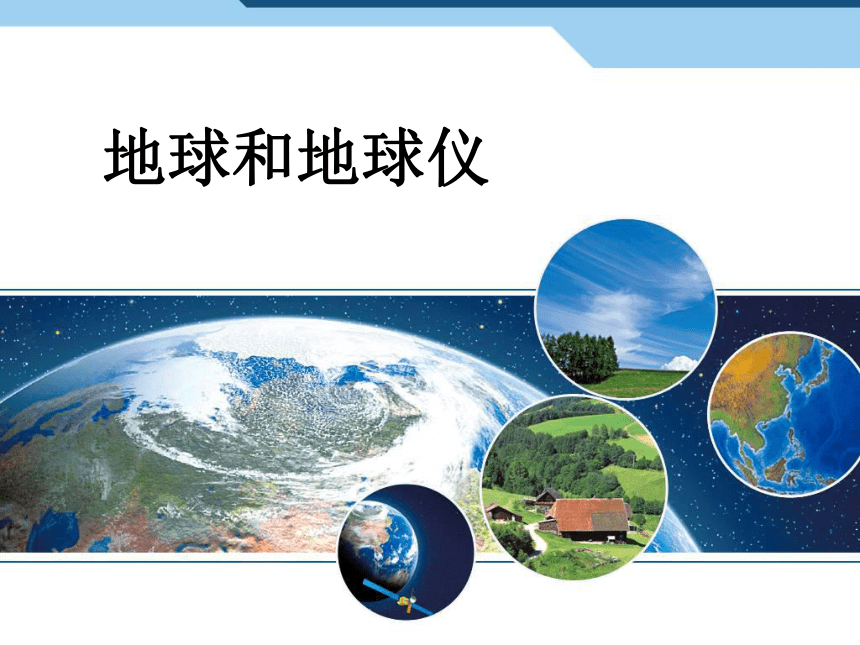 地球和地球仪